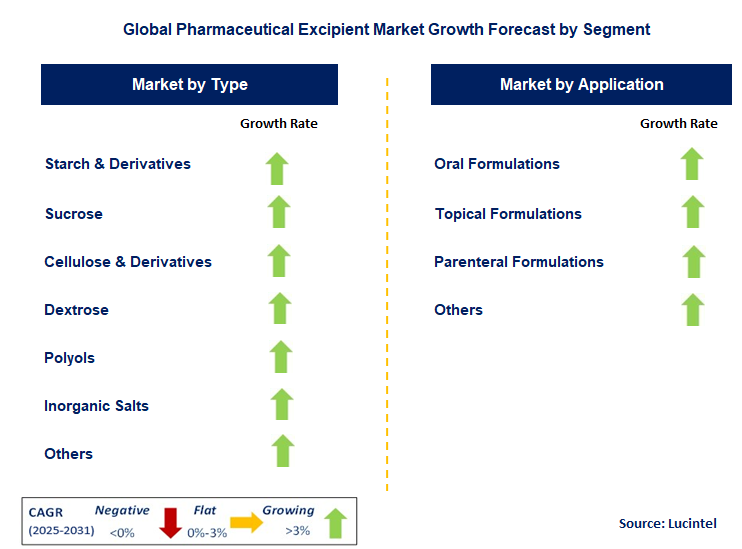 Global Pharmaceutical Excipient Market Growth Forecast by Segment

Market by Type

Growth Rate

Starch & Derivatives

Sucrose

Cellulose & Derivatives

Dextrose

Polyols

Inorganic Salts

Others

Market by Application

Growth Rate

Oral Formulations

Topical Formulations

Parenteral Formulations

Others

CAGR (2025-2031)

Negative <0%

Flat 0%-3%

Growing >3%

Source: Lucintel